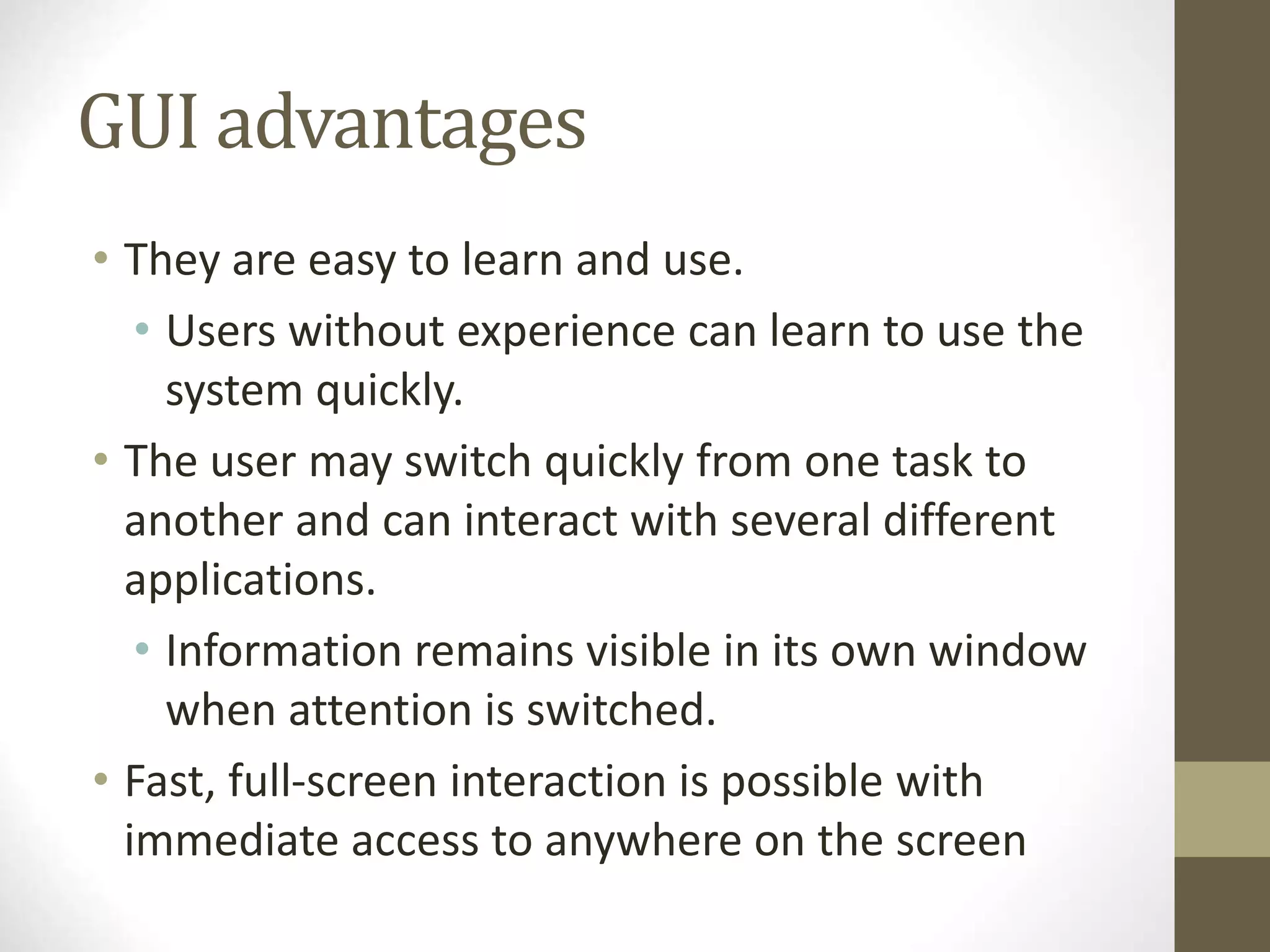 GUI advantages

• They are easy to learn and use.
  • Users without experience can learn to use the system quickly.
• The user may switch quickly from one task to another and can interact with several different applications.
  • Information remains visible in its own window when attention is switched.
• Fast, full-screen interaction is possible with immediate access to anywhere on the screen